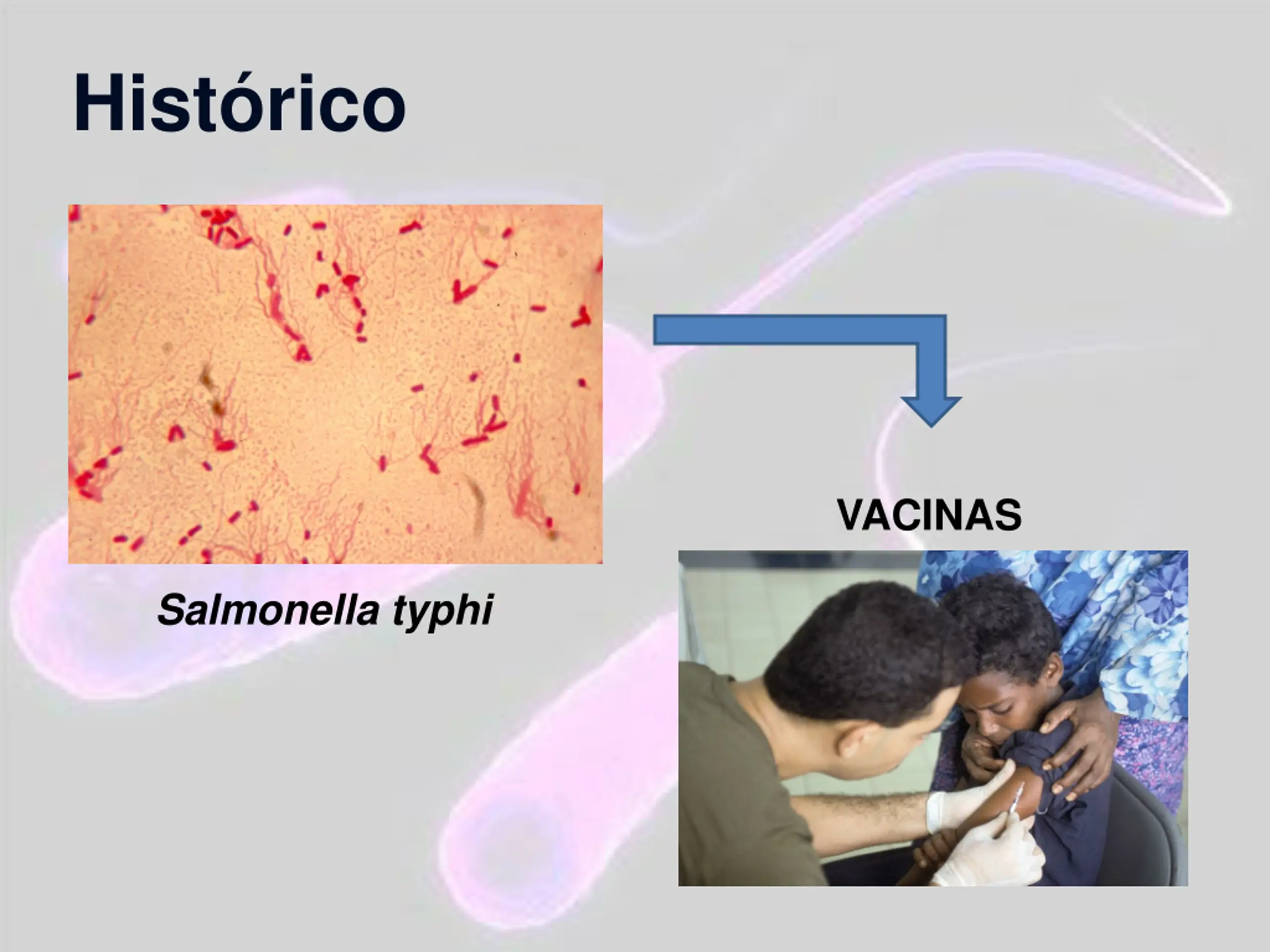 Histórico

Salmonella typhi

VACINAS